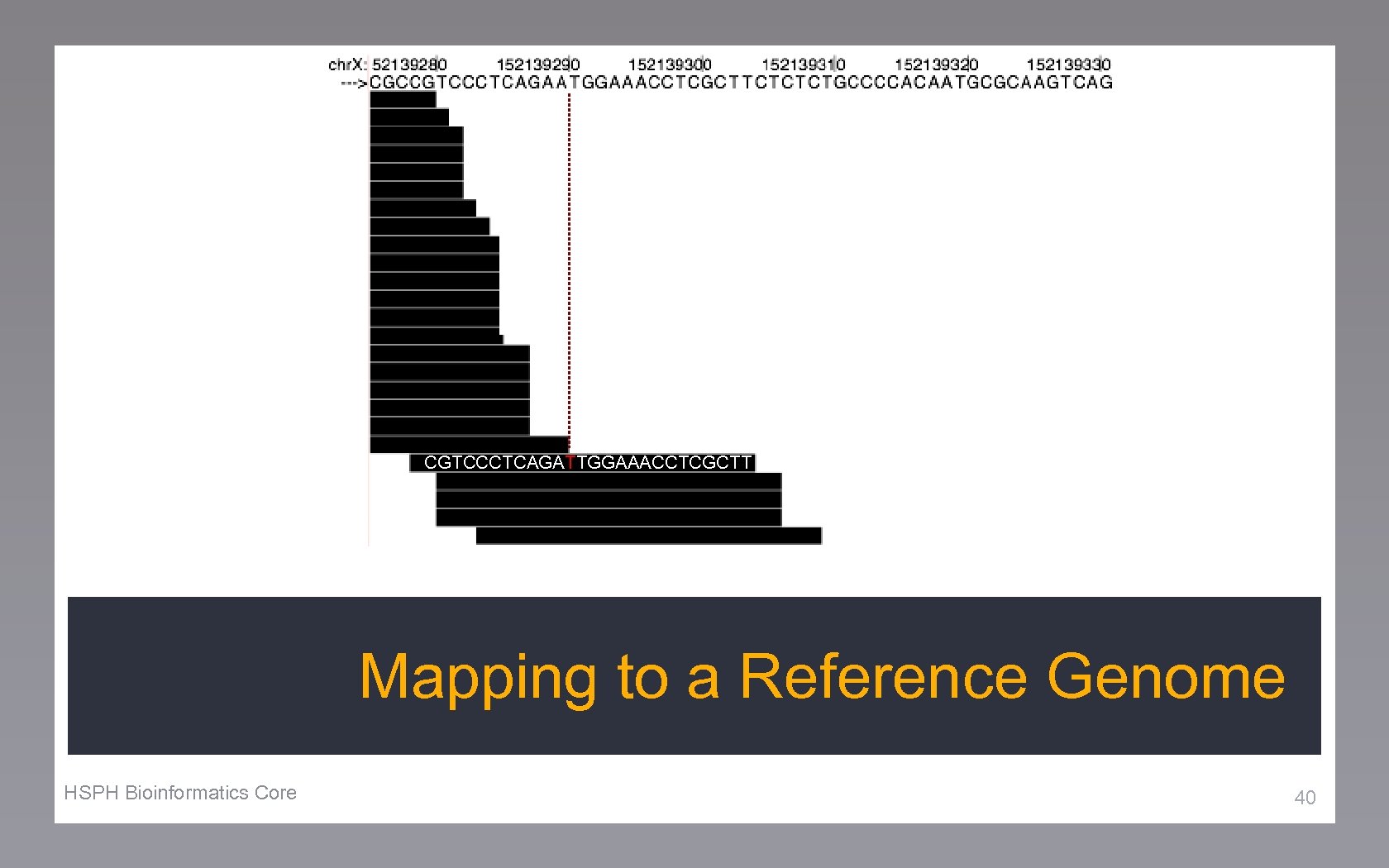 chrX: 52139280 152139290 152139300 152139310 152139320 152139330
--->CGCCGTCCCTCAGAATGGAAACCTCGCTTCTCTCTGCCCCACAATGCGCAAGTCAG

CGTCCCTCAGATTGGAAACCTCGCTT

Mapping to a Reference Genome

HSPH Bioinformatics Core

40